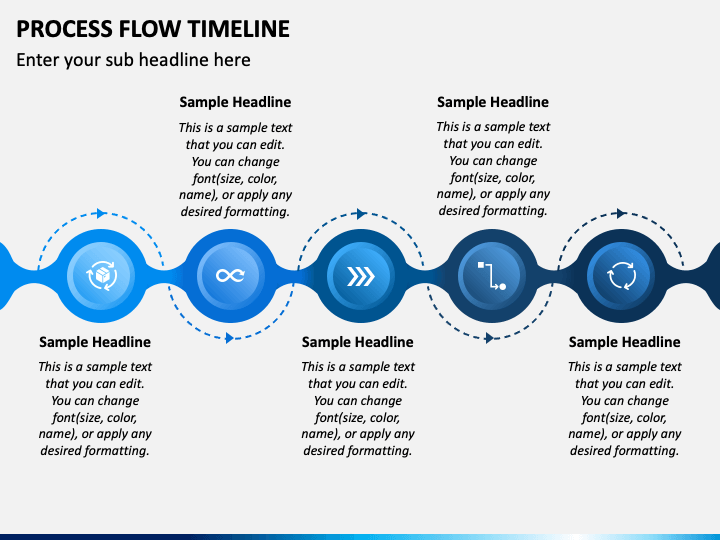 PROCESS FLOW TIMELINE

Enter your sub headline here

Sample Headline

This is a sample text that you can edit. You can change font(size, color, name), or apply any desired formatting.

Sample Headline

This is a sample text that you can edit. You can change font(size, color, name), or apply any desired formatting.

Sample Headline

This is a sample text that you can edit. You can change font(size, color, name), or apply any desired formatting.

Sample Headline

This is a sample text that you can edit. You can change font(size, color, name), or apply any desired formatting.

Sample Headline

This is a sample text that you can edit. You can change font(size, color, name), or apply any desired formatting.